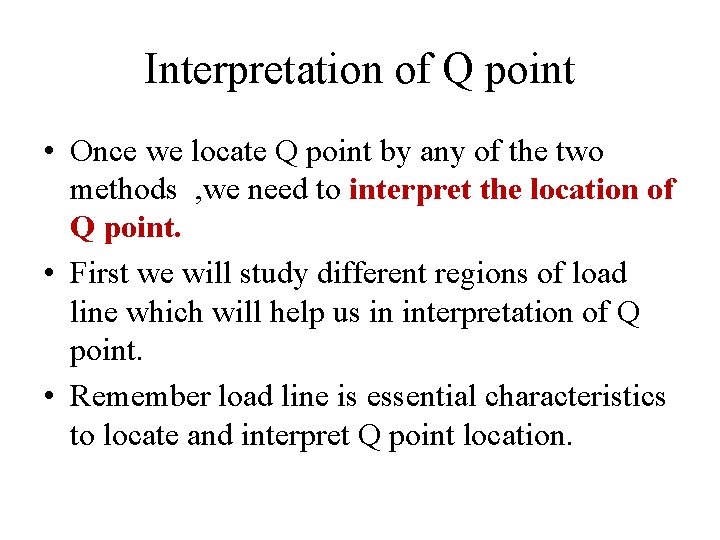 Interpretation of Q point

• Once we locate Q point by any of the two methods ,we need to interpret the location of Q point.
• First we will study different regions of load line which will help us in interpretation of Q point.
• Remember load line is essential characteristics to locate and interpret Q point location.